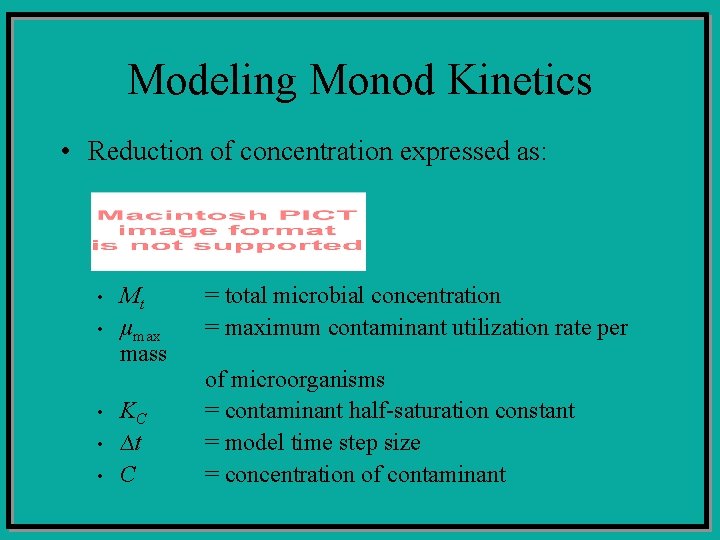 Modeling Monod Kinetics

• Reduction of concentration expressed as:

Macintosh PICT image format is not supported

• $M_t$ = total microbial concentration
• $\mu_{max}$ = maximum contaminant utilization rate per mass of microorganisms
• $K_C$ = contaminant half-saturation constant
• $\Delta t$ = model time step size
• $C$ = concentration of contaminant